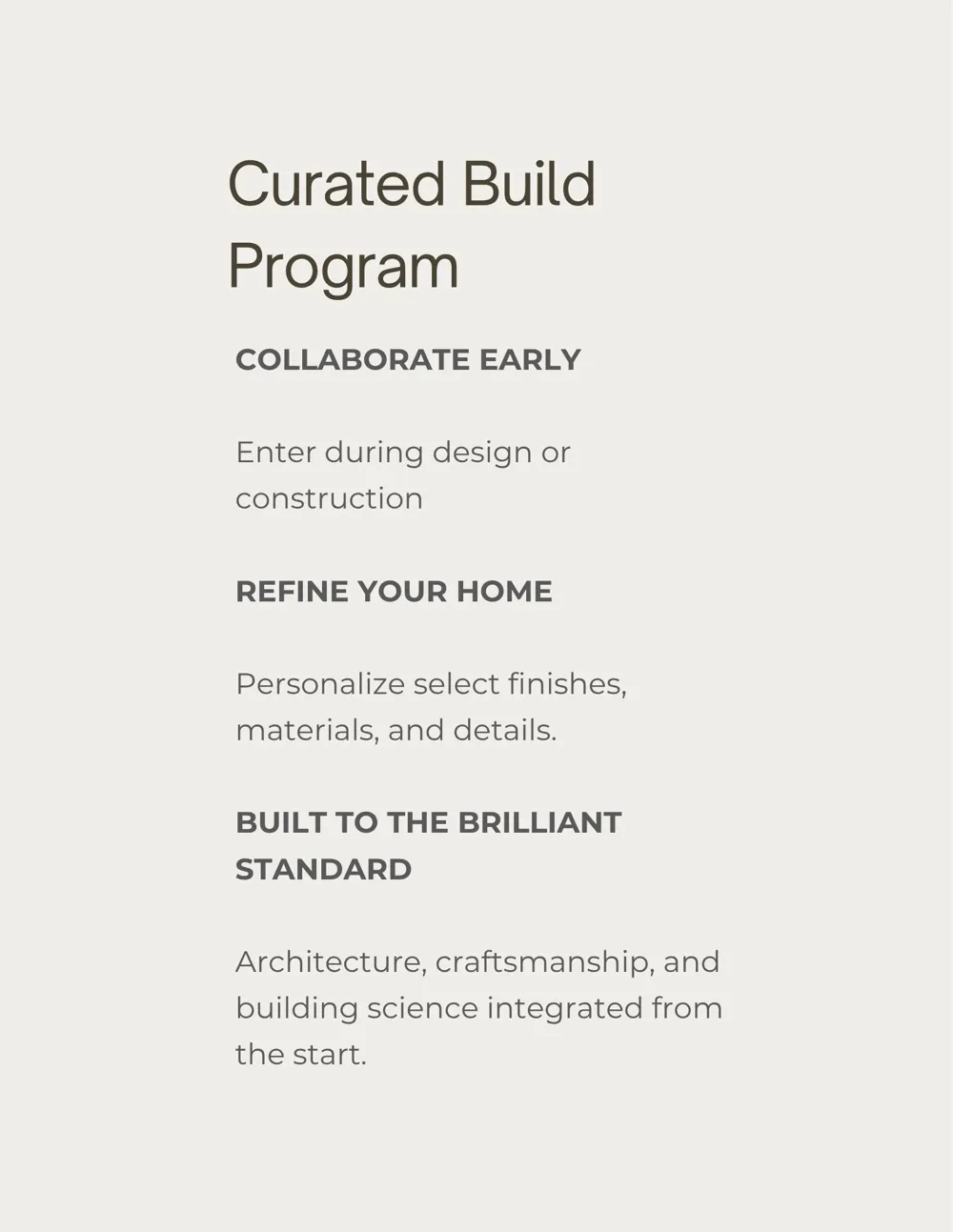 Curated Build Program

COLLABORATE EARLY

Enter during design or construction

REFINE YOUR HOME

Personalize select finishes, materials, and details.

BUILT TO THE BRILLIANT STANDARD

Architecture, craftsmanship, and building science integrated from the start.